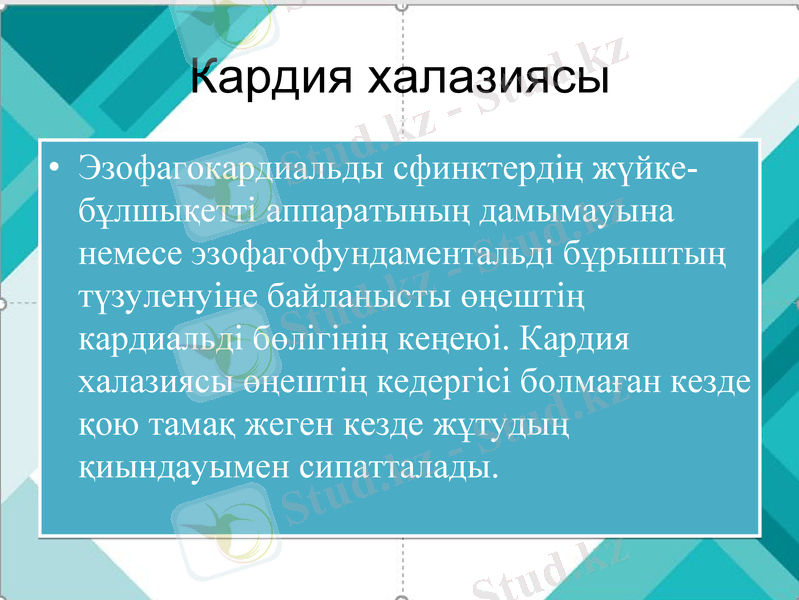 Кардия халазиясы

• Эзофагокардиальды сфинктердің жүйке-бұлшықетті аппаратының дамымауына немесе эзофагофундаментальді бұрыштың түзуленуіне байланысты өңештің кардиальді бөлігінің кеңеюі. Кардия халазиясы өңештің кедергісі болмаған кезде қою тамақ жеген кезде жұтудың қиындауымен сипатталады.

Stud.kz - Stud.kz
Stud.kz - Stud.kz
Stud.kz - Stud.kz
Stud.kz